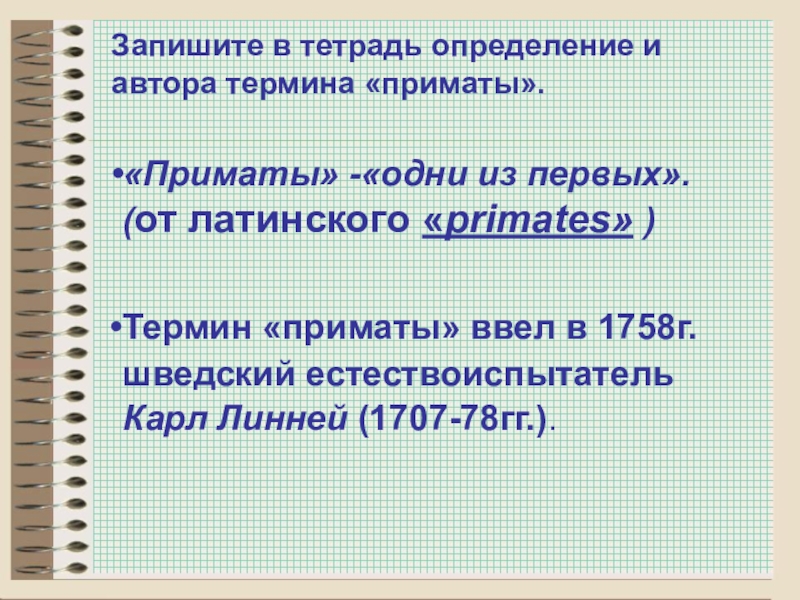 Запишите в тетрадь определение и автора термина «приматы».

•«Приматы» -«одни из первых». (от латинского «primates» )

•Термин «приматы» ввел в 1758г. шведский естествоиспытатель Карл Линней (1707-78гг.).